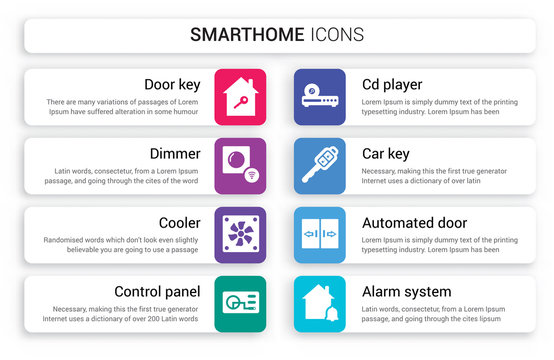 SMARTHOME ICONS

Door key
There are many variations of passages of Lorem Ipsum have suffered alteration in some humour

Dimmer
Latin words, consectetur, from a Lorem Ipsum passage, and going through the cites of the word

Cooler
Randomised words which don't look even slightly believable you are going to use a passage

Control panel
Necessary, making this the first true generator Internet uses a dictionary of over 200 Latin words

Cd player
Lorem Ipsum is simply dummy text of the printing typesetting industry. Lorem Ipsum has been

Car key
Necessary, making this the first true generator Internet uses a dictionary of over latin

Automated door
Lorem Ipsum is simply dummy text of the printing typesetting industry. Lorem Ipsum has been

Alarm system
Latin words, consectetur, from a Lorem Ipsum passage, and going through the cites lipsum